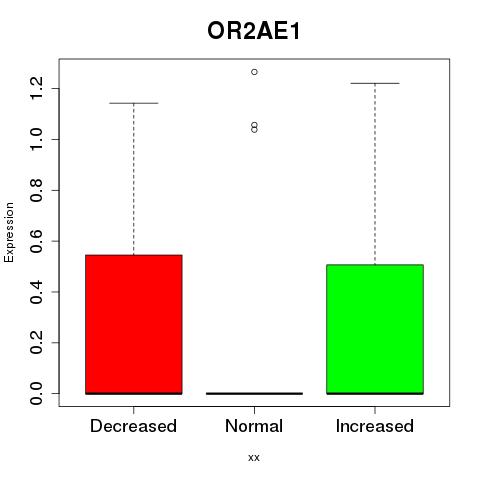 OR2AE1

Expression

1.2
1.0
0.8
0.6
0.4
0.2
0.0

Decreased
Normal
Increased

xx